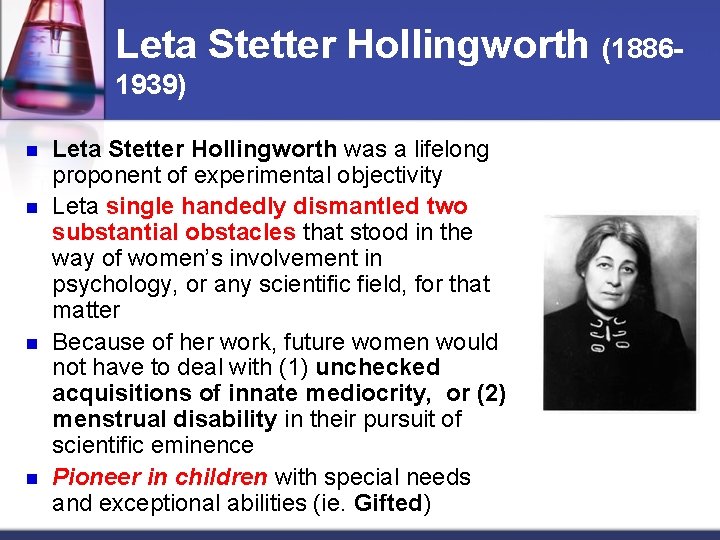 Leta Stetter Hollingworth (1886-1939)

- Leta Stetter Hollingworth was a lifelong proponent of experimental objectivity
- Leta single handedly dismantled two substantial obstacles that stood in the way of women's involvement in psychology, or any scientific field, for that matter
- Because of her work, future women would not have to deal with (1) unchecked acquisitions of innate mediocrity, or (2) menstrual disability in their pursuit of scientific eminence
- Pioneer in children with special needs and exceptional abilities (ie. Gifted)